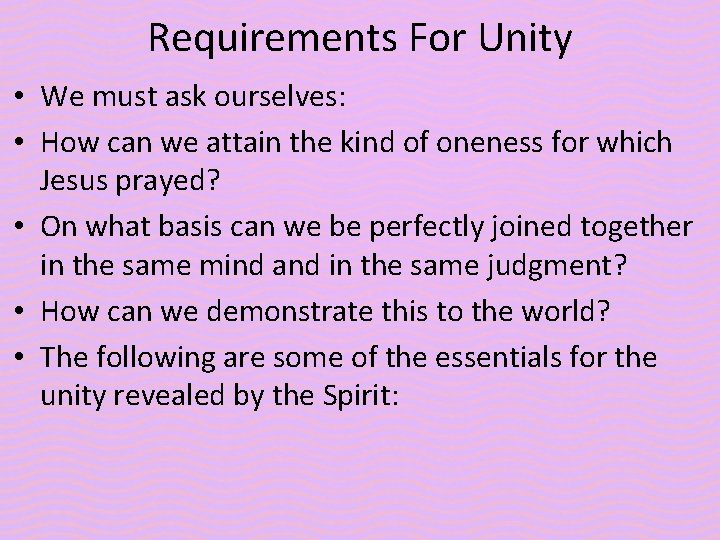 Requirements For Unity

• We must ask ourselves:
• How can we attain the kind of oneness for which Jesus prayed?
• On what basis can we be perfectly joined together in the same mind and in the same judgment?
• How can we demonstrate this to the world?
• The following are some of the essentials for the unity revealed by the Spirit: